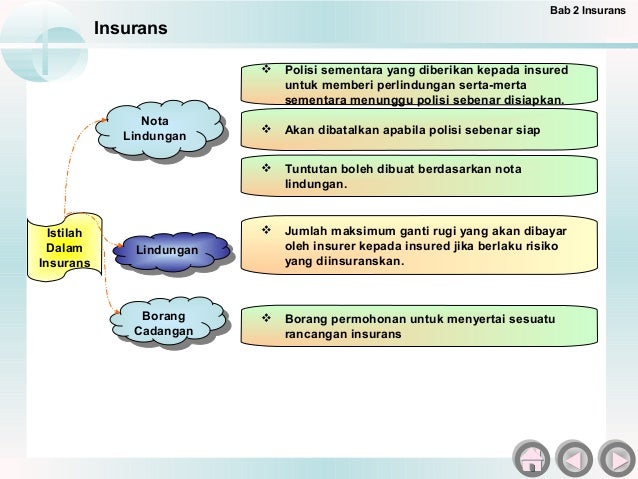 Bab 2 Insurans

Insurans

Istilah Dalam Insurans

Nota Lindungan

❖ Polisi sementara yang diberikan kepada insured untuk memberi perlindungan serta-merta sementara menunggu polisi sebenar disiapkan.

❖ Akan dibatalkan apabila polisi sebenar siap

❖ Tuntutan boleh dibuat berdasarkan nota lindungan.

Lindungan

❖ Jumlah maksimum ganti rugi yang akan dibayar oleh insurer kepada insured jika berlaku risiko yang diinsuranskan.

Borang Cadangan

❖ Borang permohonan untuk menyertai sesuatu rancangan insurans